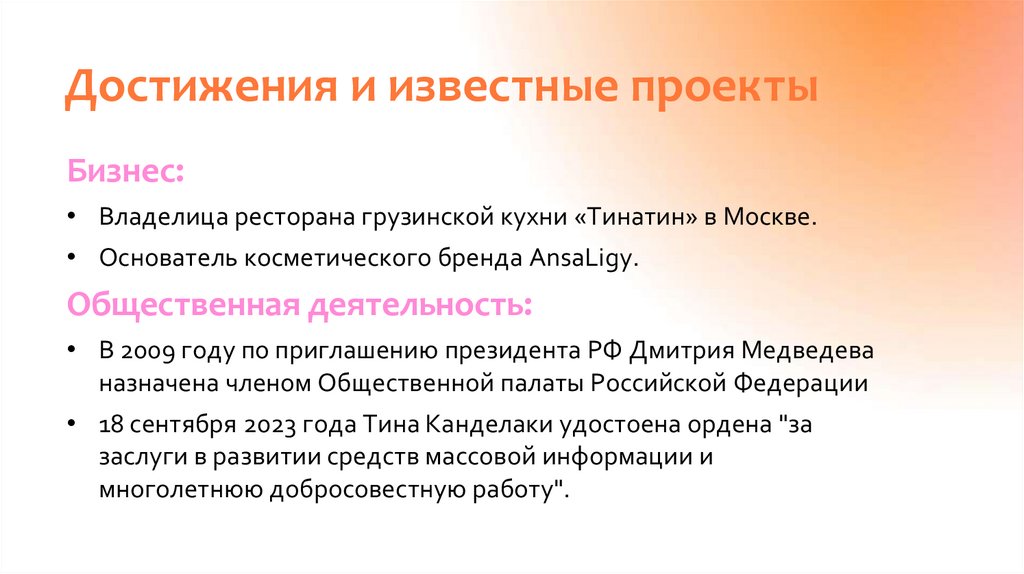 Достижения и известные проекты

Бизнес:

• Владелица ресторана грузинской кухни «Тинатин» в Москве.

• Основатель косметического бренда AnsaLigy.

Общественная деятельность:

• В 2009 году по приглашению президента РФ Дмитрия Медведева назначена членом Общественной палаты Российской Федерации

• 18 сентября 2023 года Тина Канделаки удостоена ордена "за заслуги в развитии средств массовой информации и многолетнюю добросовестную работу".